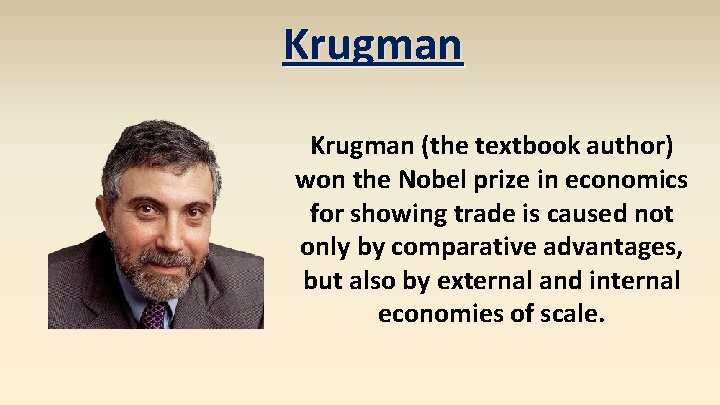 Krugman

Krugman (the textbook author) won the Nobel prize in economics for showing trade is caused not only by comparative advantages, but also by external and internal economies of scale.